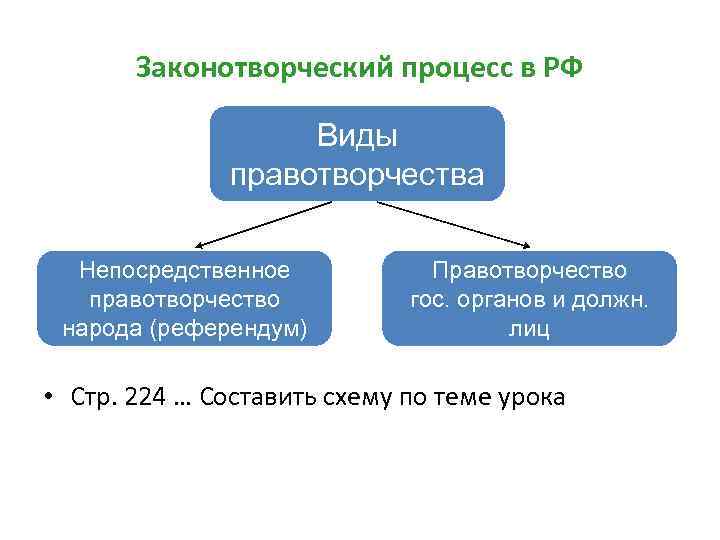 Законотворческий процесс в РФ

Виды правотворчества

Непосредственное правотворчество народа (референдум)

Правотворчество гос. органов и должн. лиц

• Стр. 224 … Составить схему по теме урока